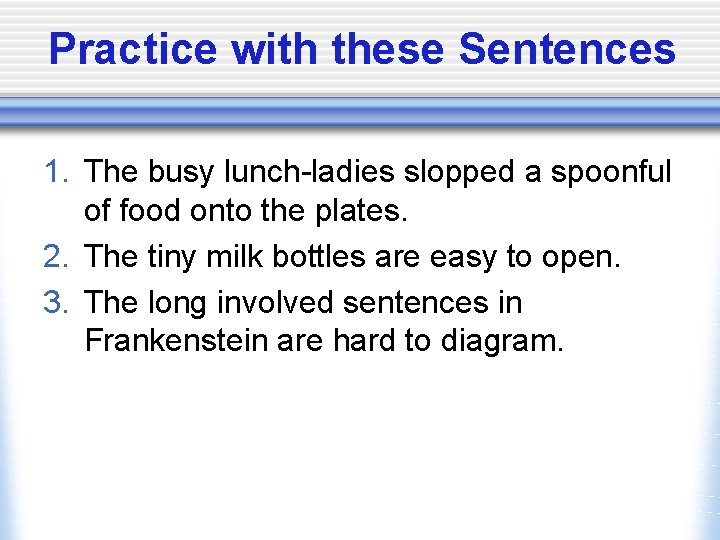 Practice with these Sentences

1. The busy lunch-ladies slopped a spoonful of food onto the plates.
2. The tiny milk bottles are easy to open.
3. The long involved sentences in Frankenstein are hard to diagram.